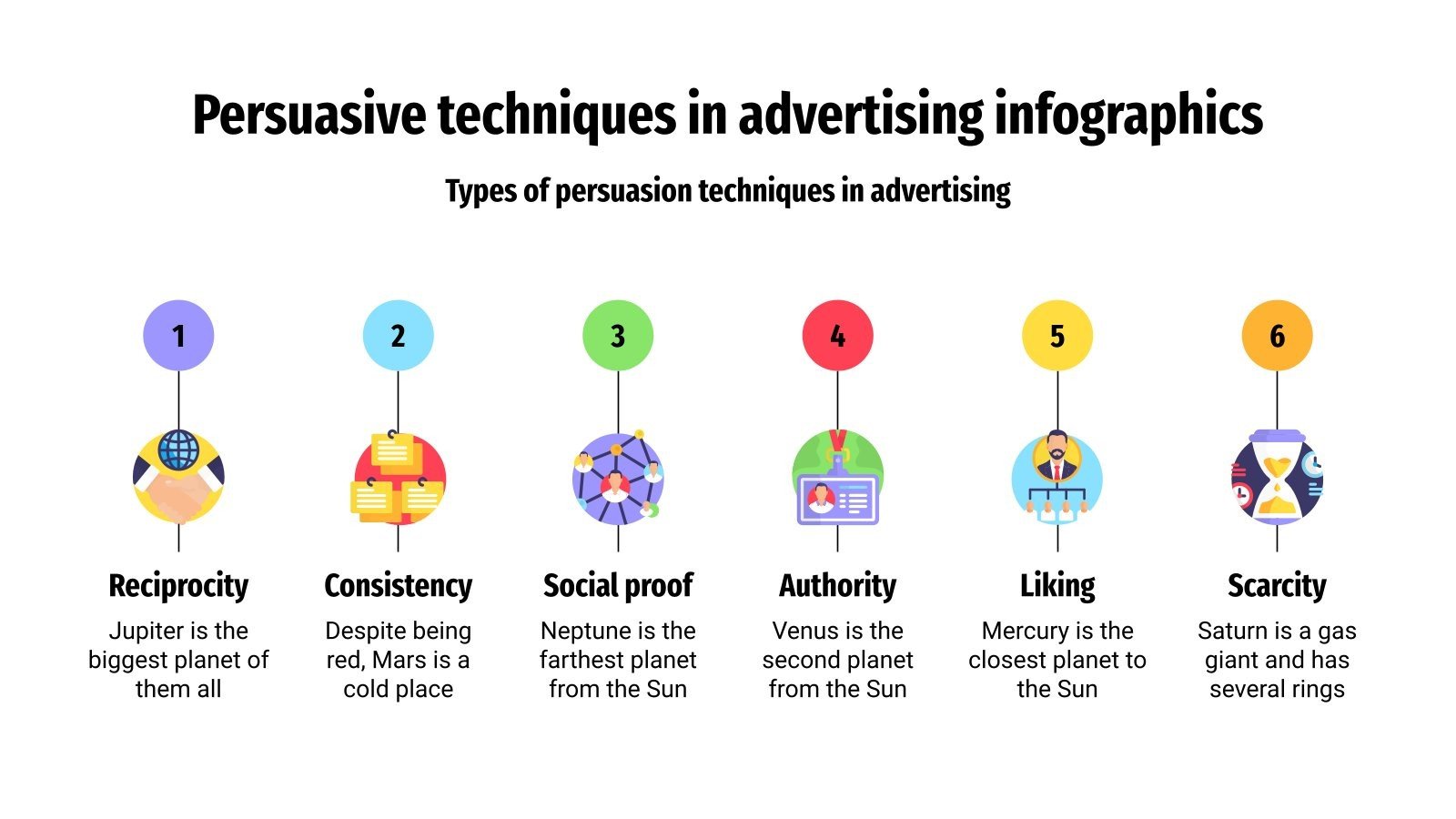 Persuasive techniques in advertising infographics

Types of persuasion techniques in advertising

1

Reciprocity

Jupiter is the biggest planet of them all

2

Consistency

Despite being red, Mars is a cold place

3

Social proof

Neptune is the farthest planet from the Sun

4

Authority

Venus is the second planet from the Sun

5

Liking

Mercury is the closest planet to the Sun

6

Scarcity

Saturn is a gas giant and has several rings